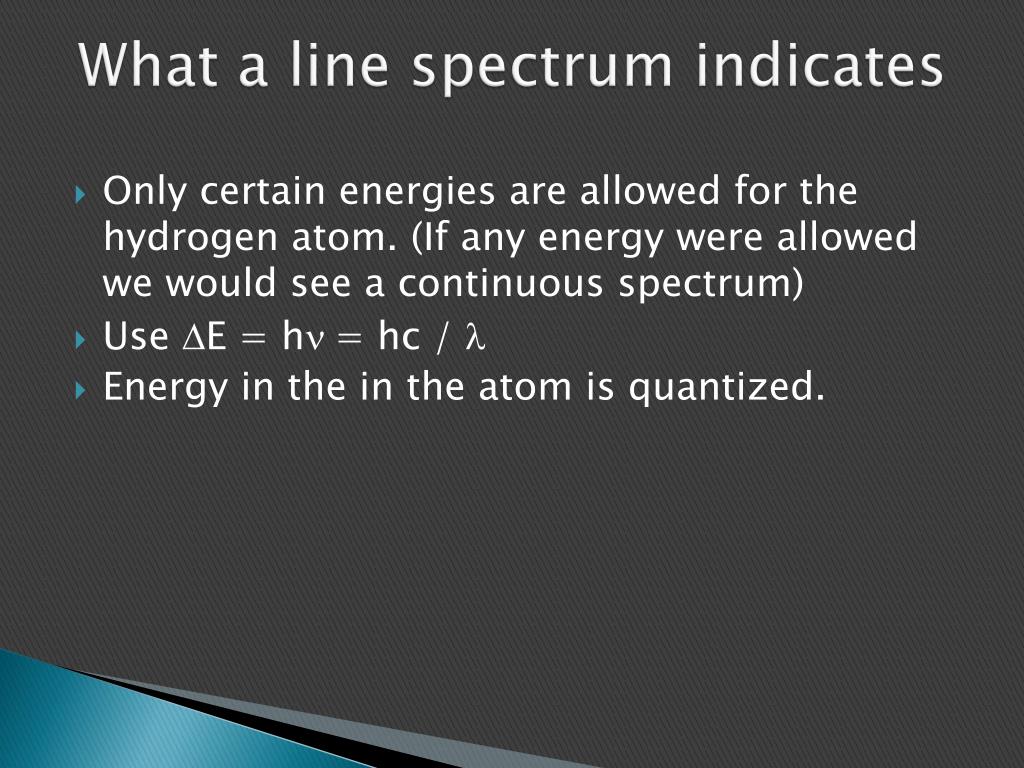 What a line spectrum indicates

Only certain energies are allowed for the hydrogen atom. (If any energy were allowed we would see a continuous spectrum)

Use $\Delta E = h\nu = hc / \lambda$

Energy in the in the atom is quantized.